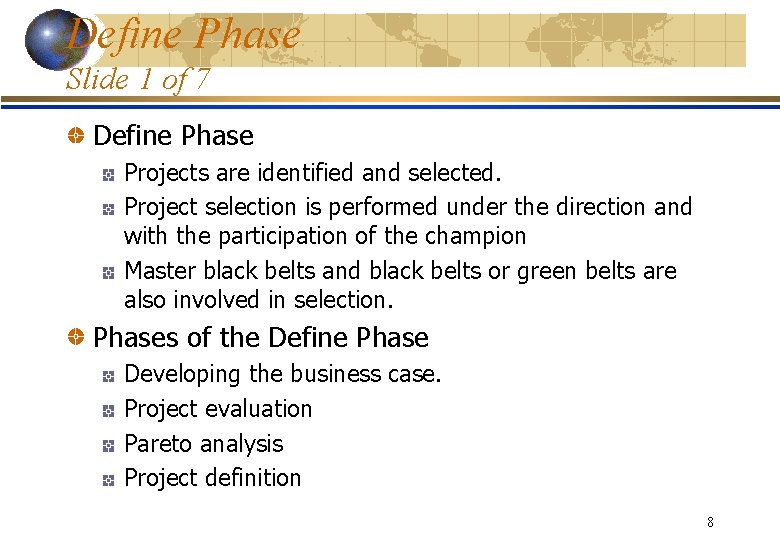 Define Phase
Slide 1 of 7

Define Phase

Projects are identified and selected.

Project selection is performed under the direction and with the participation of the champion

Master black belts and black belts or green belts are also involved in selection.

Phases of the Define Phase

Developing the business case.

Project evaluation

Pareto analysis

Project definition

8